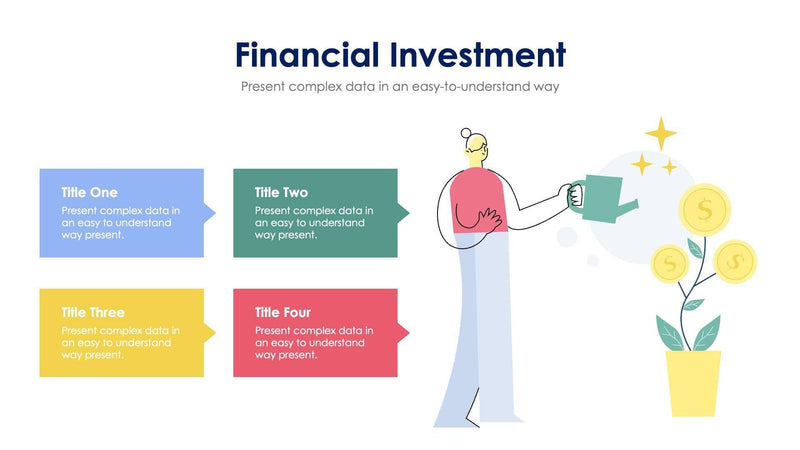 Financial Investment

Present complex data in an easy-to-understand way

Title One

Present complex data in an easy to understand way present.

Title Two

Present complex data in an easy to understand way present.

Title Three

Present complex data in an easy to understand way present.

Title Four

Present complex data in an easy to understand way present.

$

$

$